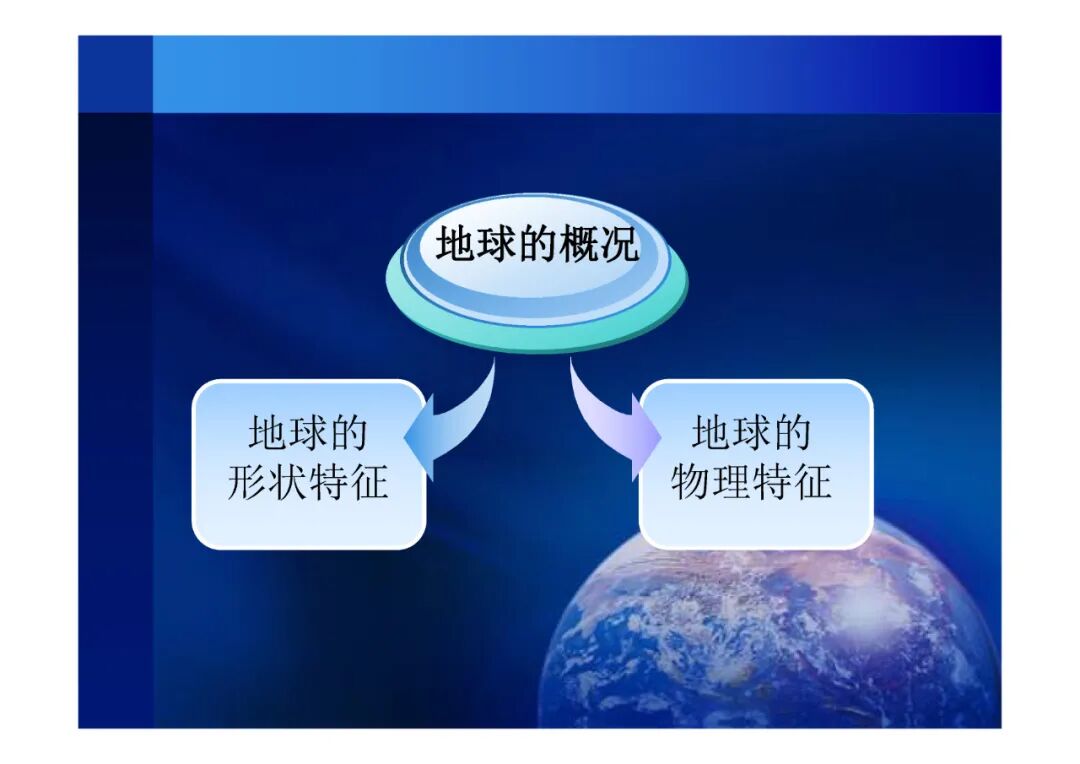 地球的概况

地球的形状特征

地球的物理特征